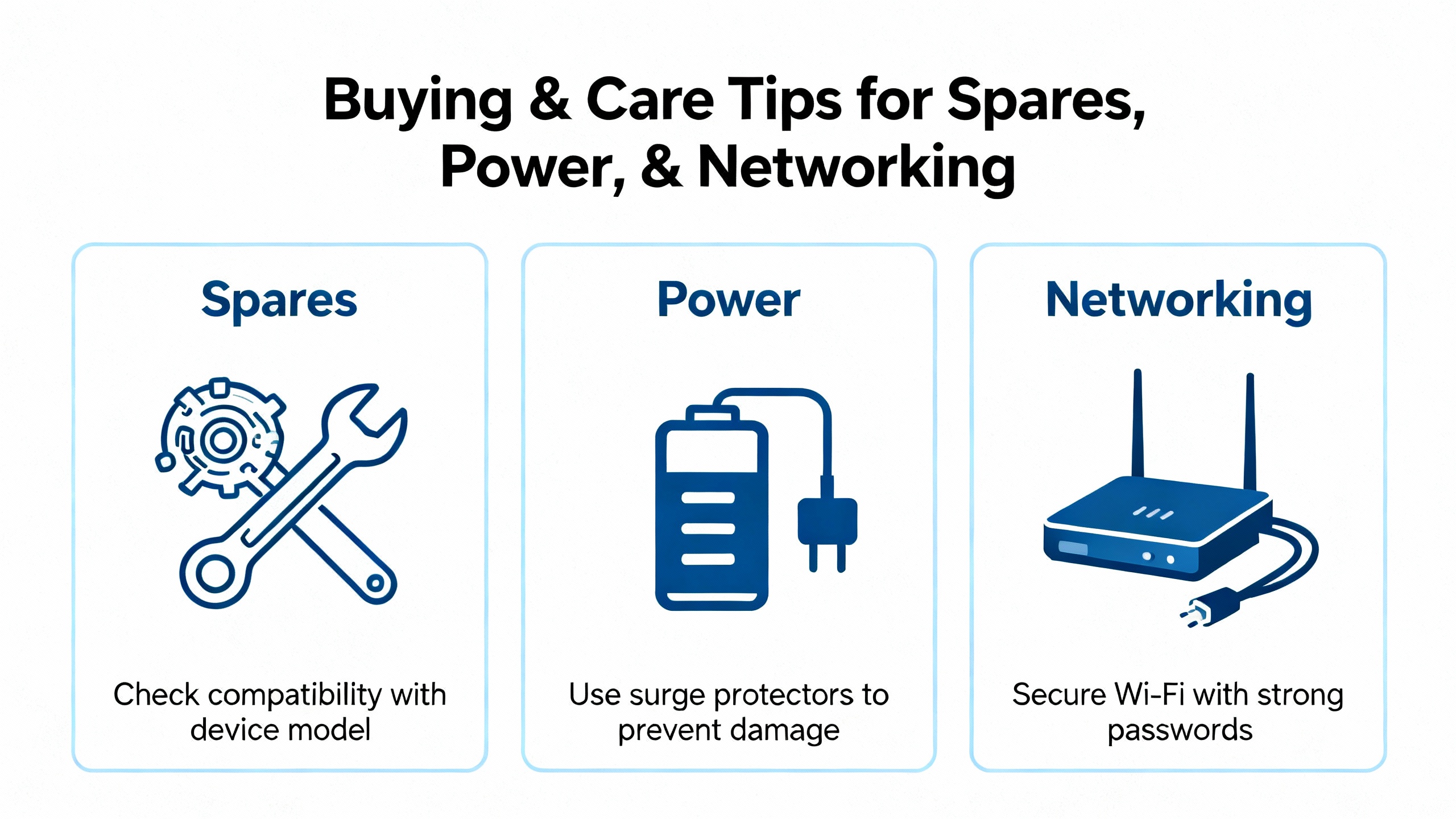 Buying & Care Tips for Spares, Power, & Networking

Spares

Check compatibility with device model

Power

Use surge protectors to prevent damage

Networking

Secure Wi-Fi with strong passwords